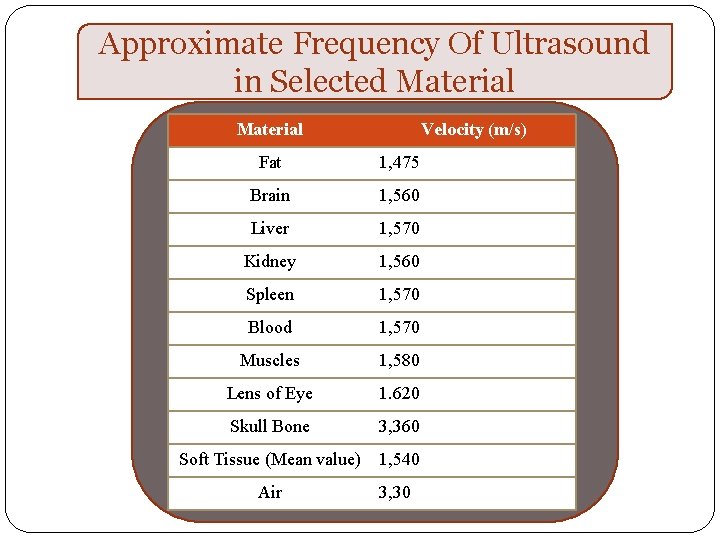 Approximate Frequency Of Ultrasound in Selected Material

| Material | Velocity (m/s) |
|---|---|
| Fat | 1,475 |
| Brain | 1,560 |
| Liver | 1,570 |
| Kidney | 1,560 |
| Spleen | 1,570 |
| Blood | 1,570 |
| Muscles | 1,580 |
| Lens of Eye | 1.620 |
| Skull Bone | 3,360 |
| Soft Tissue (Mean value) | 1,540 |
| Air | 3,30 |